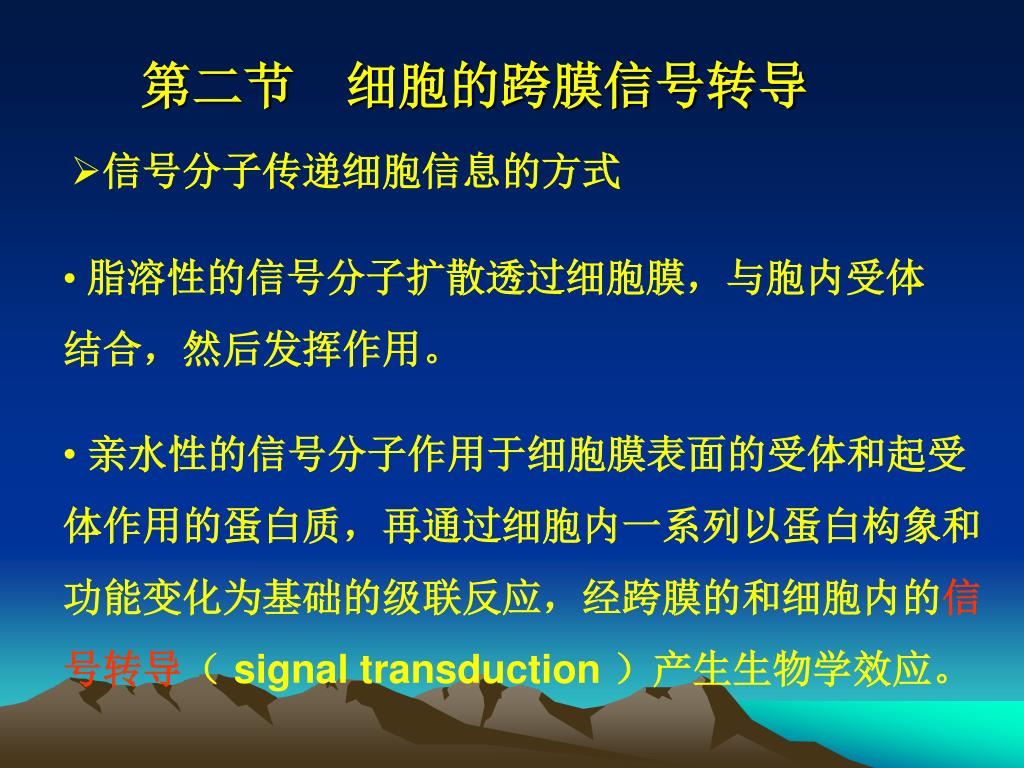 第二节　细胞的跨膜信号转导

➢信号分子传递细胞信息的方式

• 脂溶性的信号分子扩散透过细胞膜，与胞内受体结合，然后发挥作用。

• 亲水性的信号分子作用于细胞膜表面的受体和起受体作用的蛋白质，再通过细胞内一系列以蛋白构象和功能变化为基础的级联反应，经跨膜的和细胞内的信号转导（ signal transduction ）产生生物学效应。